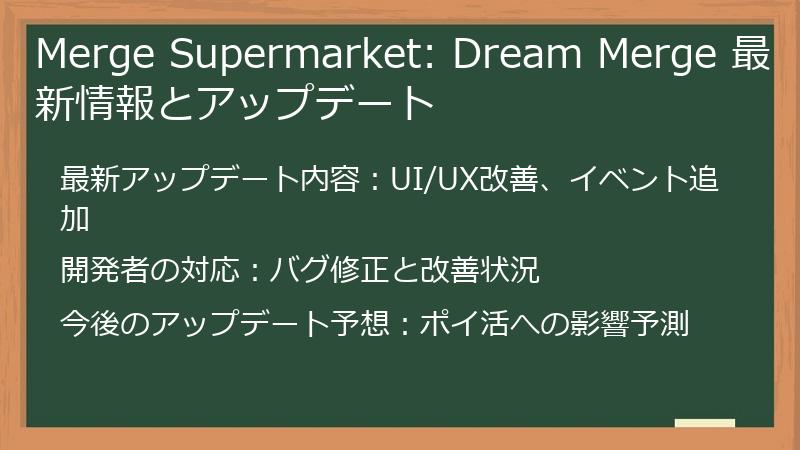 Merge Supermarket: Dream Merge 最新情報とアップデート

最新アップデート内容：UI/UX改善、イベント追加

開発者の対応：バグ修正と改善状況

今後のアップデート予想：ポイ活への影響予測